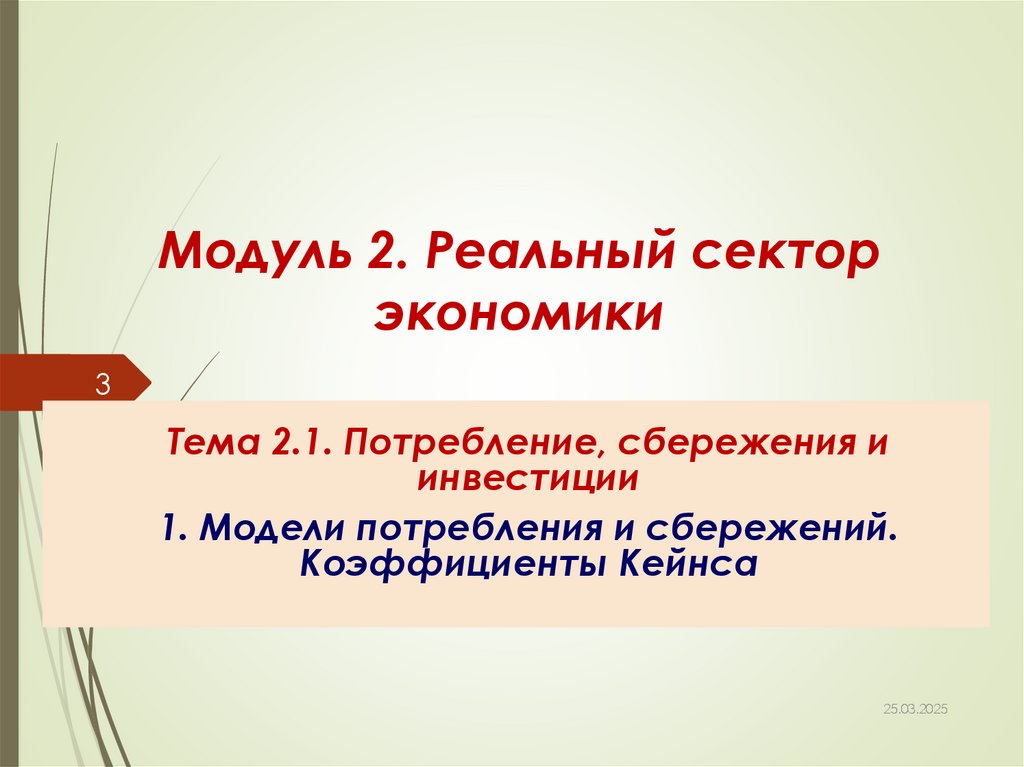 Модуль 2. Реальный сектор экономики

3

Тема 2.1. Потребление, сбережения и инвестиции

1. Модели потребления и сбережений. Коэффициенты Кейнса

25.03.2025